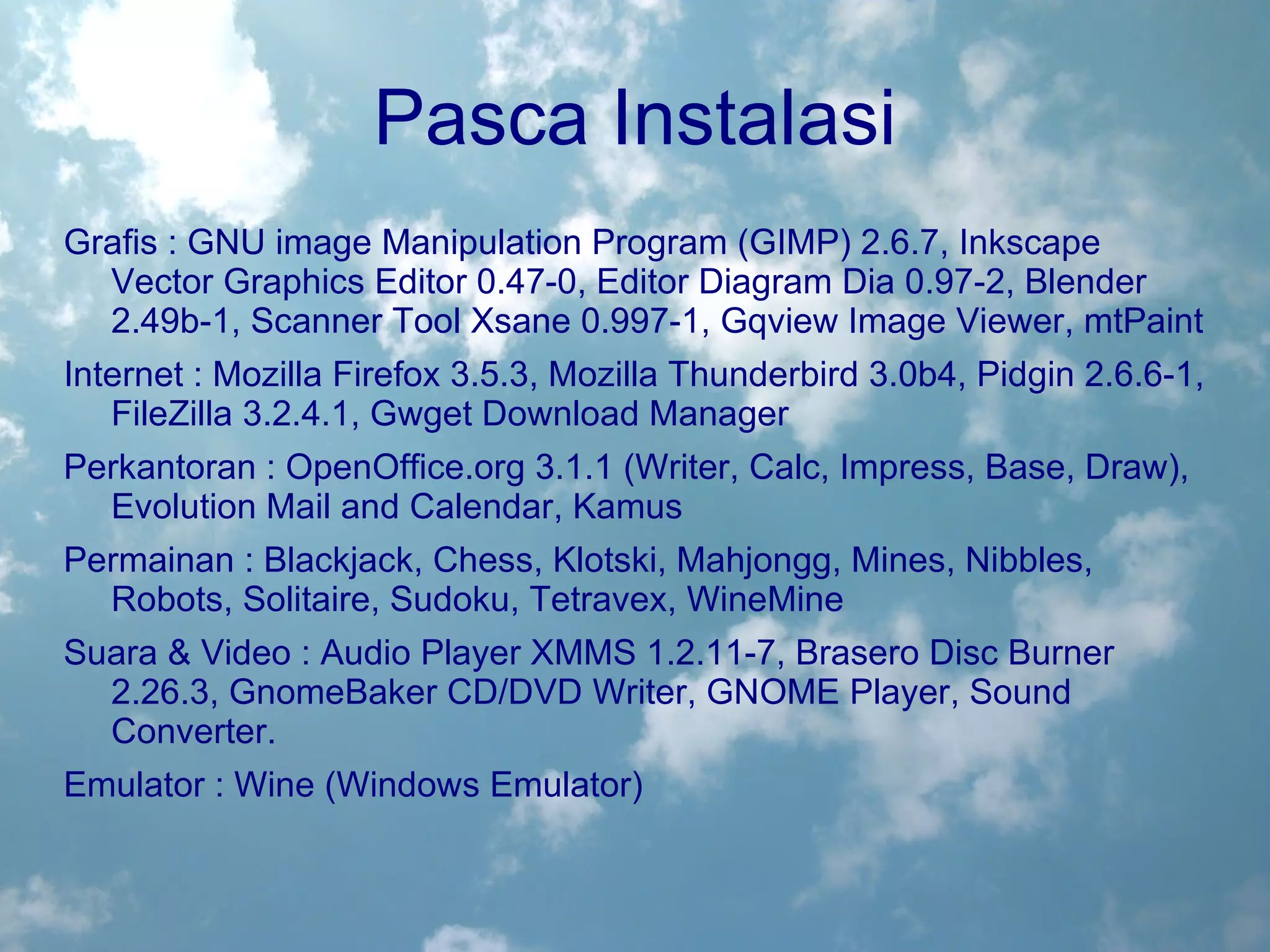 Pasca Instalasi

Grafis : GNU image Manipulation Program (GIMP) 2.6.7, Inkscape Vector Graphics Editor 0.47-0, Editor Diagram Dia 0.97-2, Blender 2.49b-1, Scanner Tool Xsane 0.997-1, Gqview Image Viewer, mtPaint

Internet : Mozilla Firefox 3.5.3, Mozilla Thunderbird 3.0b4, Pidgin 2.6.6-1, FileZilla 3.2.4.1, Gwget Download Manager

Perkantoran : OpenOffice.org 3.1.1 (Writer, Calc, Impress, Base, Draw), Evolution Mail and Calendar, Kamus

Permainan : Blackjack, Chess, Klotski, Mahjongg, Mines, Nibbles, Robots, Solitaire, Sudoku, Tetravex, WineMine

Suara & Video : Audio Player XMMS 1.2.11-7, Brasero Disc Burner 2.26.3, GnomeBaker CD/DVD Writer, GNOME Player, Sound Converter.

Emulator : Wine (Windows Emulator)